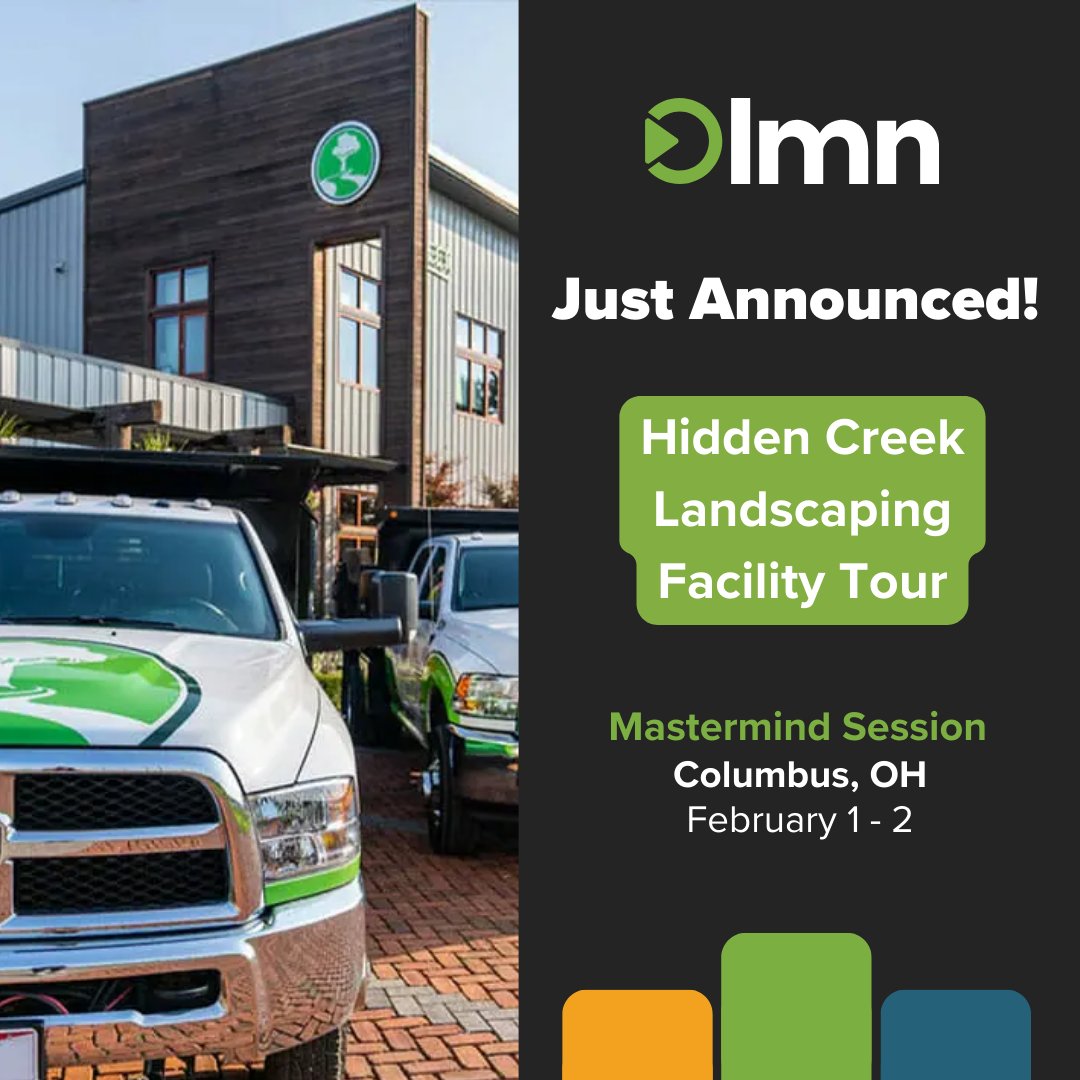 lmn

Just Announced!

Hidden Creek Landscaping Facility Tour

Mastermind Session
Columbus, OH
February 1 - 2